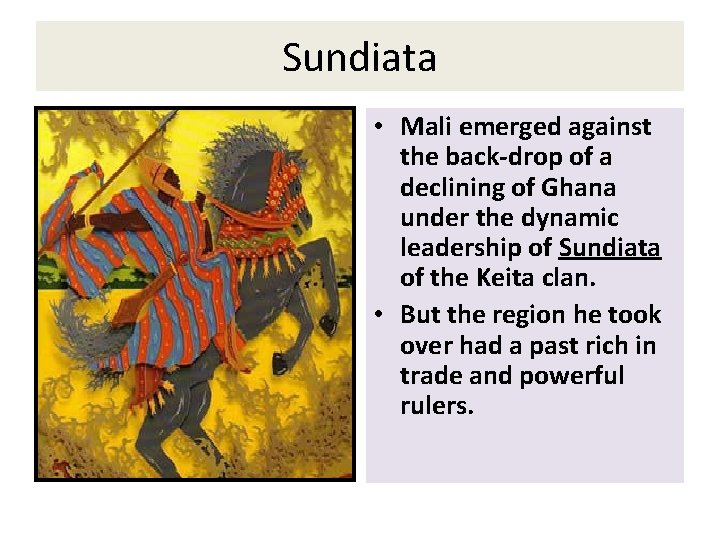 Sundiata

• Mali emerged against the back-drop of a declining of Ghana under the dynamic leadership of Sundiata of the Keita clan.
• But the region he took over had a past rich in trade and powerful rulers.